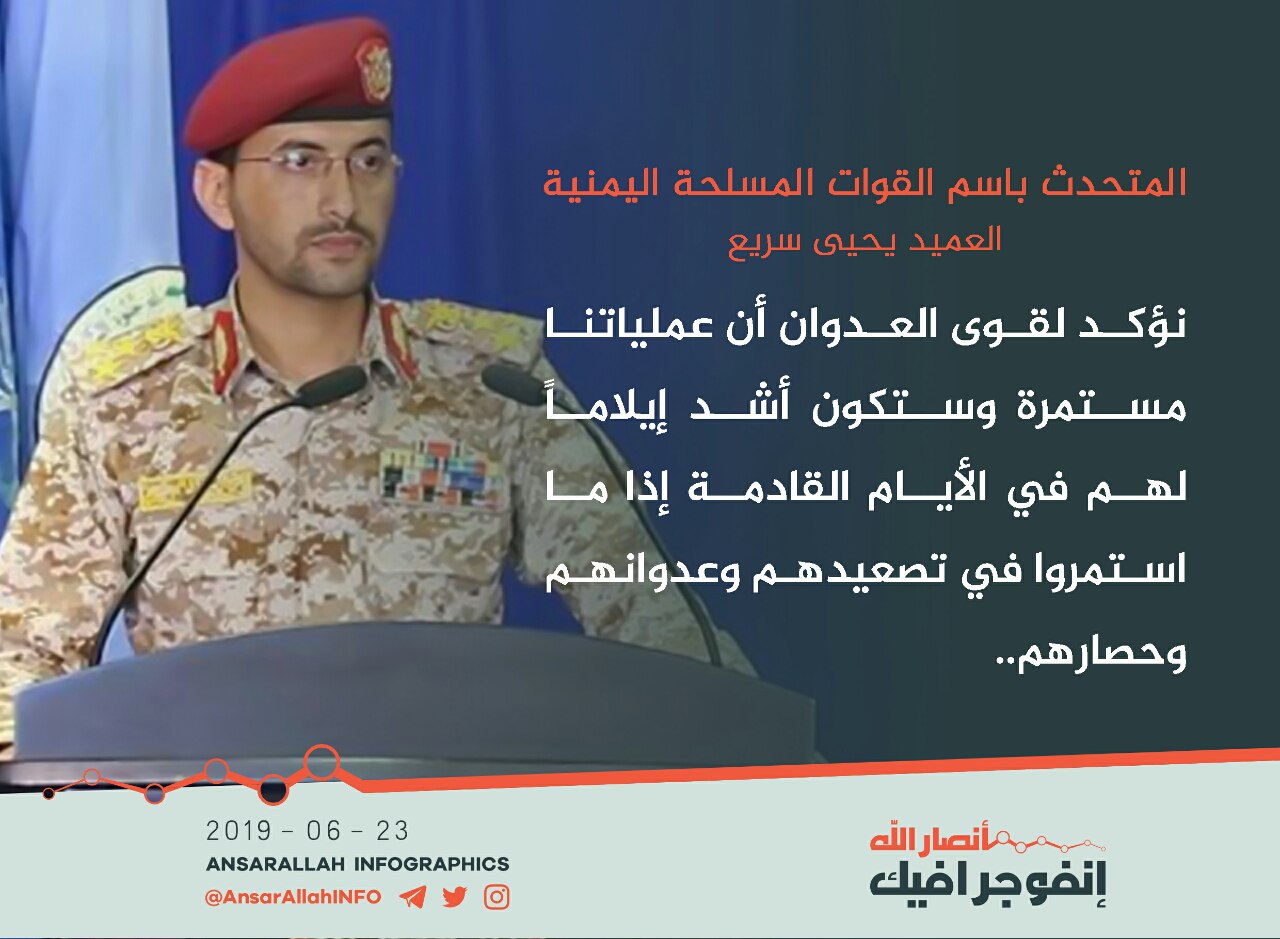 المتحدث باسم القوات المسلحة اليمنية
العميد يحيى سريع

نؤكد لقوى العدوان أن عملياتنا مستمرة وستكون أشد إيلاماً لهم في الأيام القادمة إذا ما استمروا في تصعيدهم وعدوانهم وحصارهم..

2019 - 06 - 23
ANSARALLAH INFOGRAPHICS
@AnsarAllahINFO

أنصار الله
إنفوجرافيك